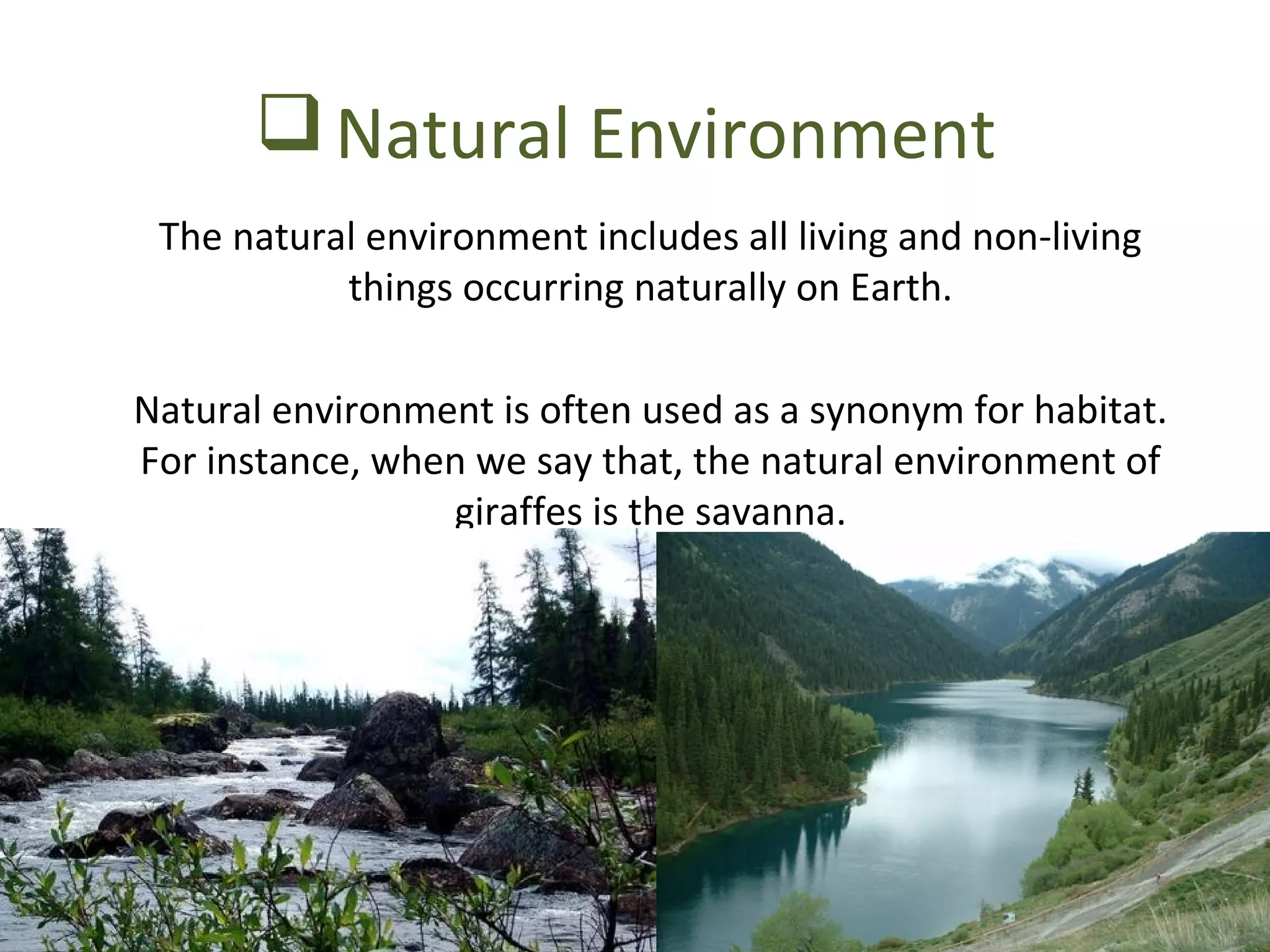 ❑ Natural Environment

The natural environment includes all living and non-living things occurring naturally on Earth.

Natural environment is often used as a synonym for habitat. For instance, when we say that, the natural environment of giraffes is the savanna.